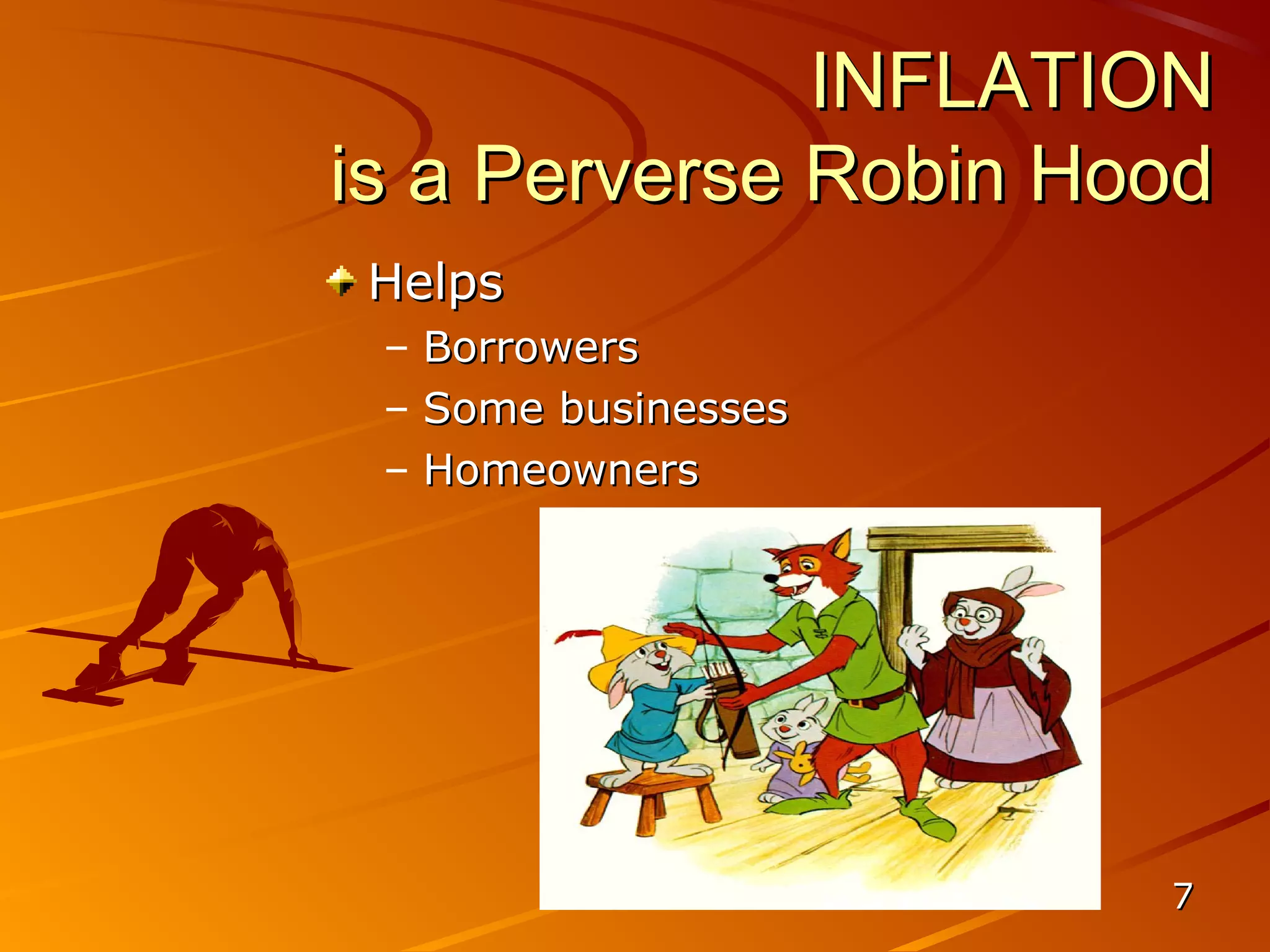 INFLATION
is a Perverse Robin Hood

Helps
– Borrowers
– Some businesses
– Homeowners

7